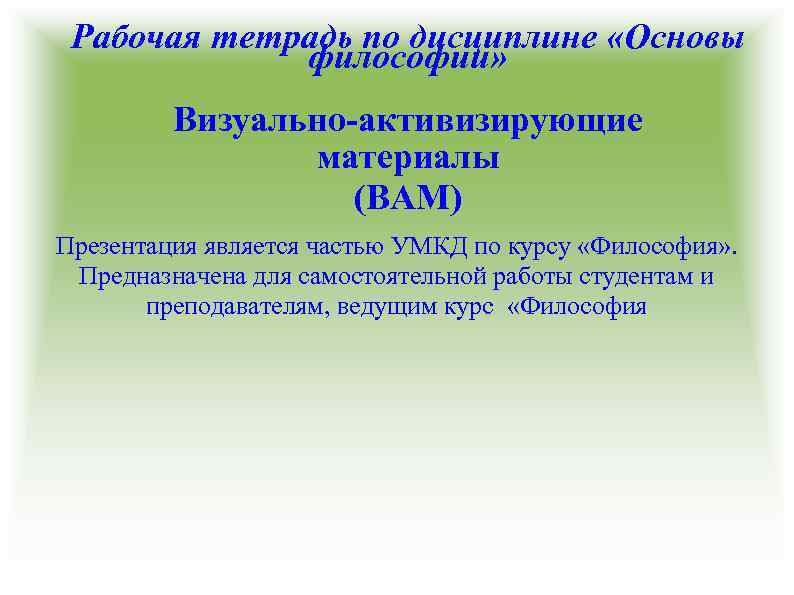 Рабочая тетрадь по дисциплине «Основы философии»

Визуально-активизирующие материалы
(ВАМ)

Презентация является частью УМКД по курсу «Философия». Предназначена для самостоятельной работы студентам и преподавателям, ведущим курс «Философия